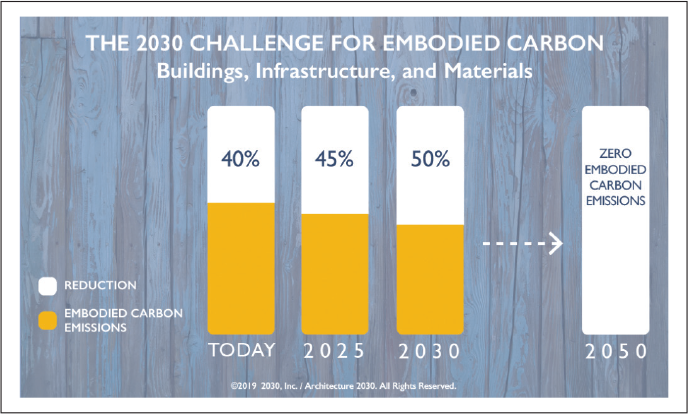 THE 2030 CHALLENGE FOR EMBODIED CARBON
Buildings, Infrastructure, and Materials

40%

45%

50%

ZERO EMBODIED CARBON EMISSIONS

REDUCTION

EMBODIED CARBON EMISSIONS

TODAY

2025

2030

2050

©2019 2030, Inc. / Architecture 2030. All Rights Reserved.